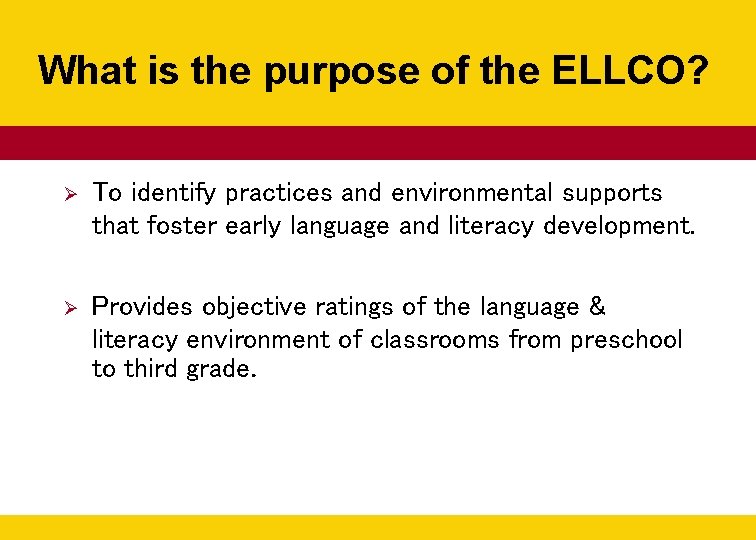 What is the purpose of the ELLCO?

➢ To identify practices and environmental supports that foster early language and literacy development.

➢ Provides objective ratings of the language & literacy environment of classrooms from preschool to third grade.